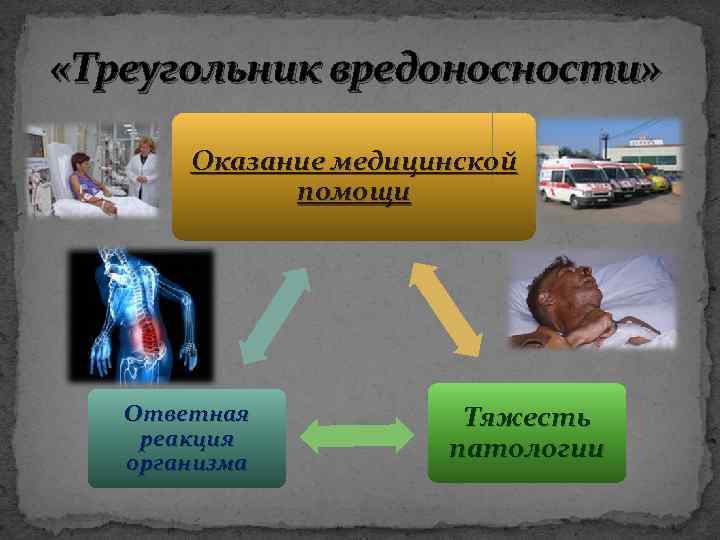 «Треугольник вредоносности»

Оказание медицинской помощи

Ответная реакция организма

Тяжесть патологии